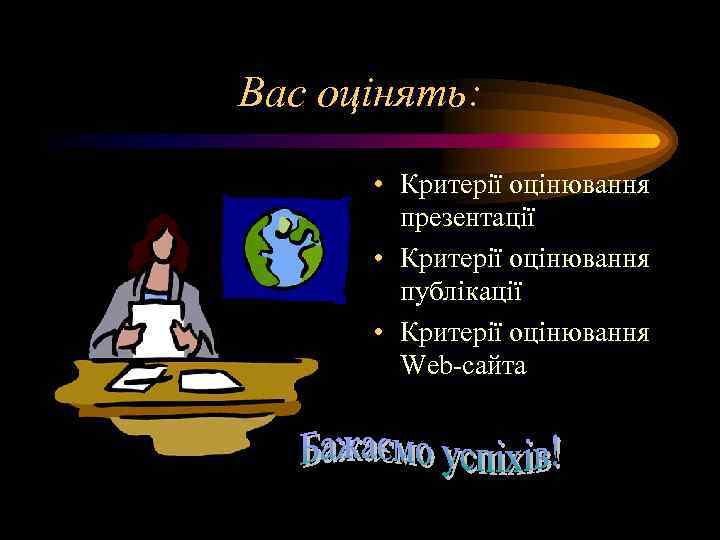 Вас оцінять:

• Критерії оцінювання презентації
• Критерії оцінювання публікації
• Критерії оцінювання Web-сайта

Бажаємо успіхів!